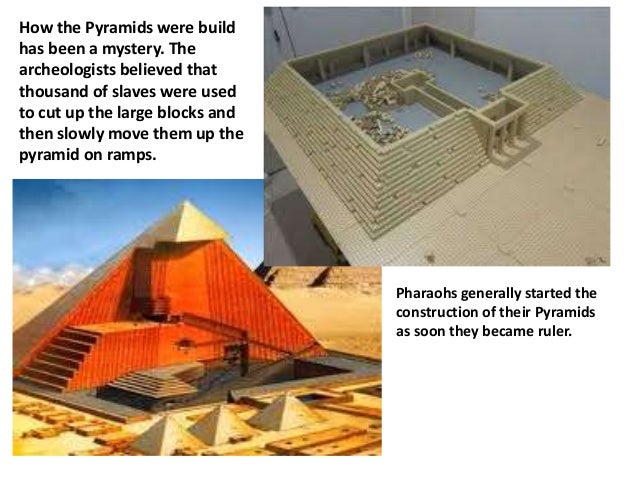 How the Pyramids were build has been a mystery. The archeologists believed that thousand of slaves were used to cut up the large blocks and then slowly move them up the pyramid on ramps.

Pharaohs generally started the construction of their Pyramids as soon they became ruler.